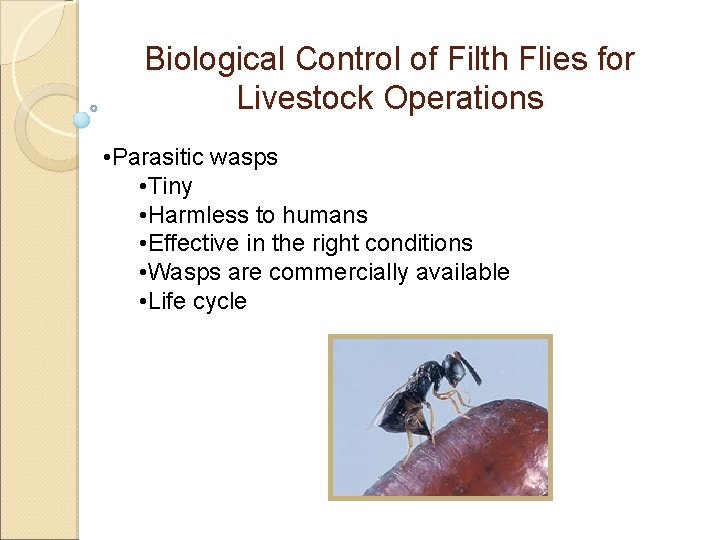 Biological Control of Filth Flies for Livestock Operations

•Parasitic wasps
•Tiny
•Harmless to humans
•Effective in the right conditions
•Wasps are commercially available
•Life cycle